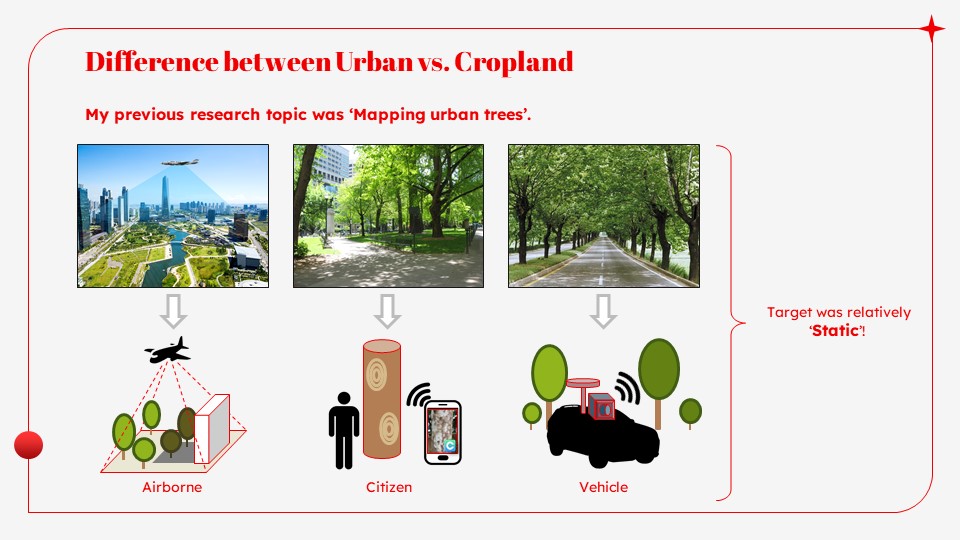 Difference between Urban vs. Cropland

My previous research topic was 'Mapping urban trees'.

Airborne

Citizen

Vehicle

Target was relatively 'Static'!